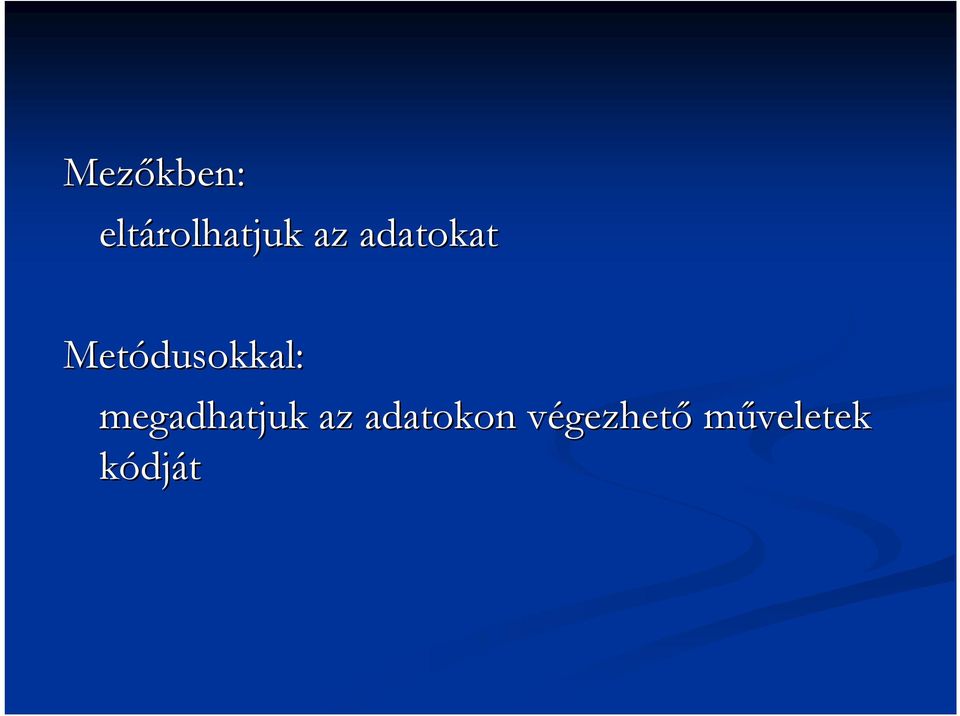 Mezőkben:

eltárolhatjuk az adatokat

Metódusokkal:

megadhatjuk az adatokon végezhető műveletek kódját